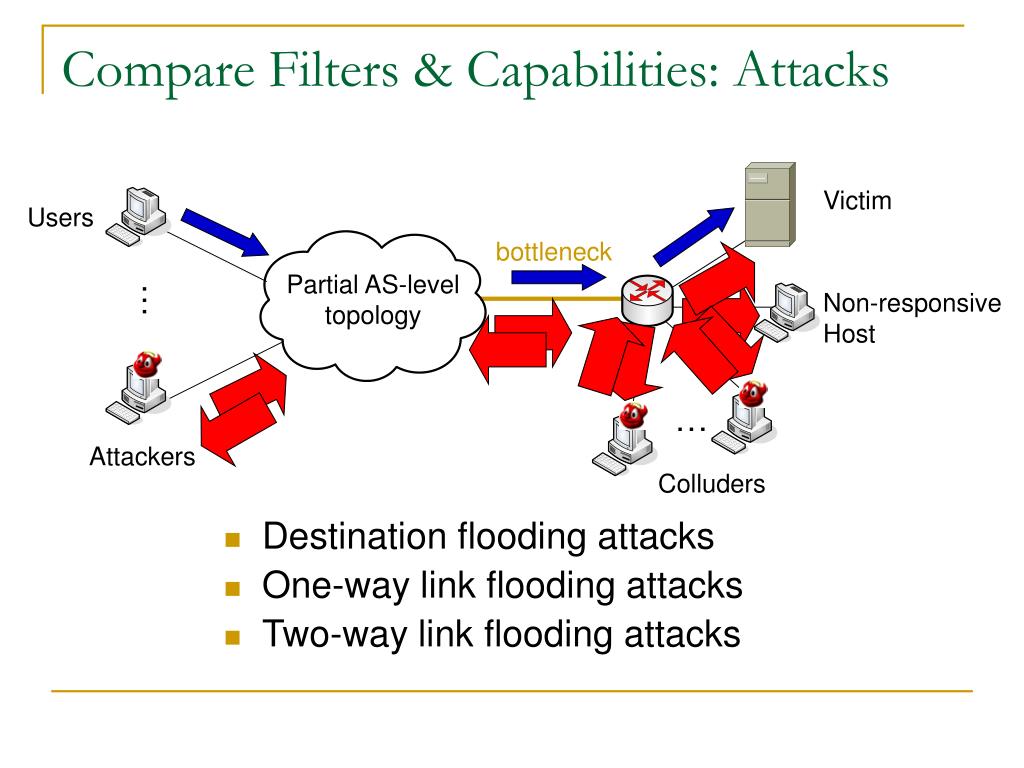 Compare Filters & Capabilities: Attacks

Users

⋮

Attackers

Partial AS-level topology

bottleneck

Victim

Non-responsive Host

…

Colluders

- Destination flooding attacks
- One-way link flooding attacks
- Two-way link flooding attacks